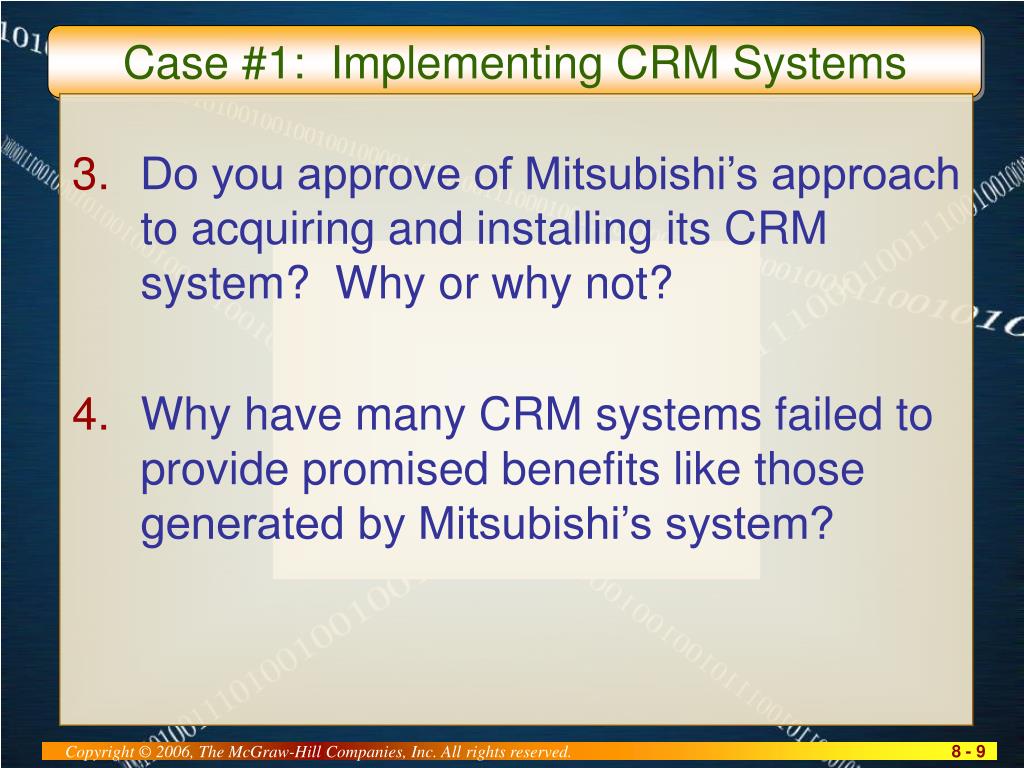 Case #1: Implementing CRM Systems

3. Do you approve of Mitsubishi’s approach to acquiring and installing its CRM system? Why or why not?

4. Why have many CRM systems failed to provide promised benefits like those generated by Mitsubishi’s system?

Copyright © 2006, The McGraw-Hill Companies, Inc. All rights reserved.

8 - 9